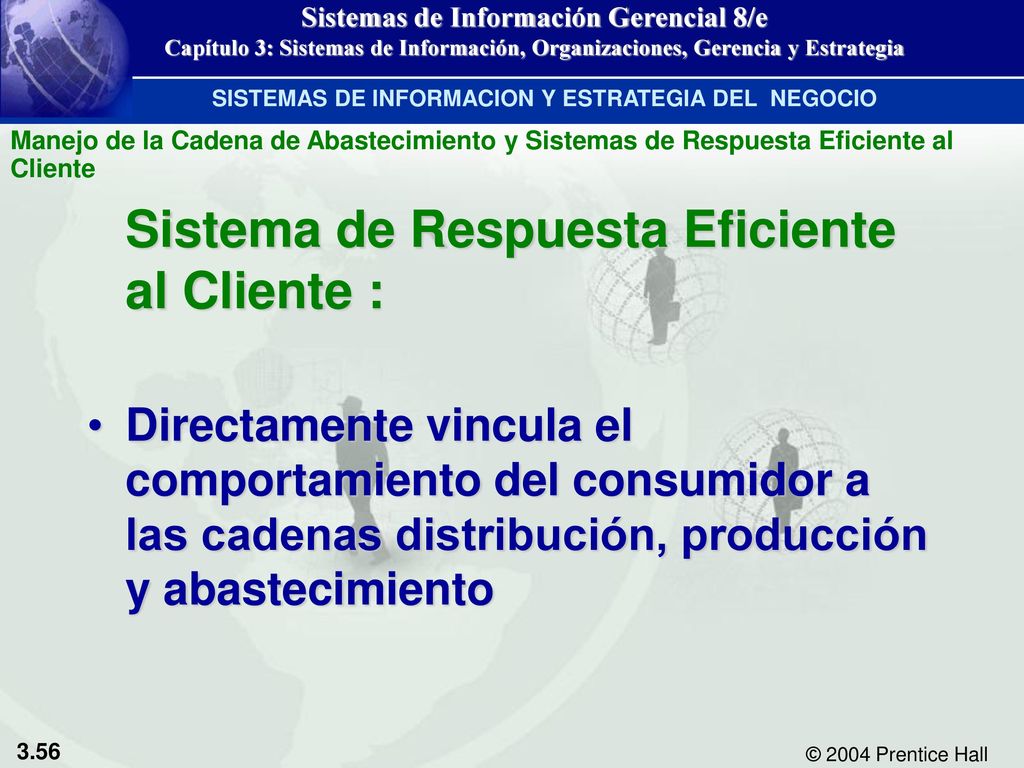 Sistemas de Información Gerencial 8/e
Capítulo 3: Sistemas de Información, Organizaciones, Gerencia y Estrategia

SISTEMAS DE INFORMACION Y ESTRATEGIA DEL NEGOCIO

Manejo de la Cadena de Abastecimiento y Sistemas de Respuesta Eficiente al Cliente

Sistema de Respuesta Eficiente al Cliente :

• Directamente vincula el comportamiento del consumidor a las cadenas distribución, producción y abastecimiento

3.56

© 2004 Prentice Hall